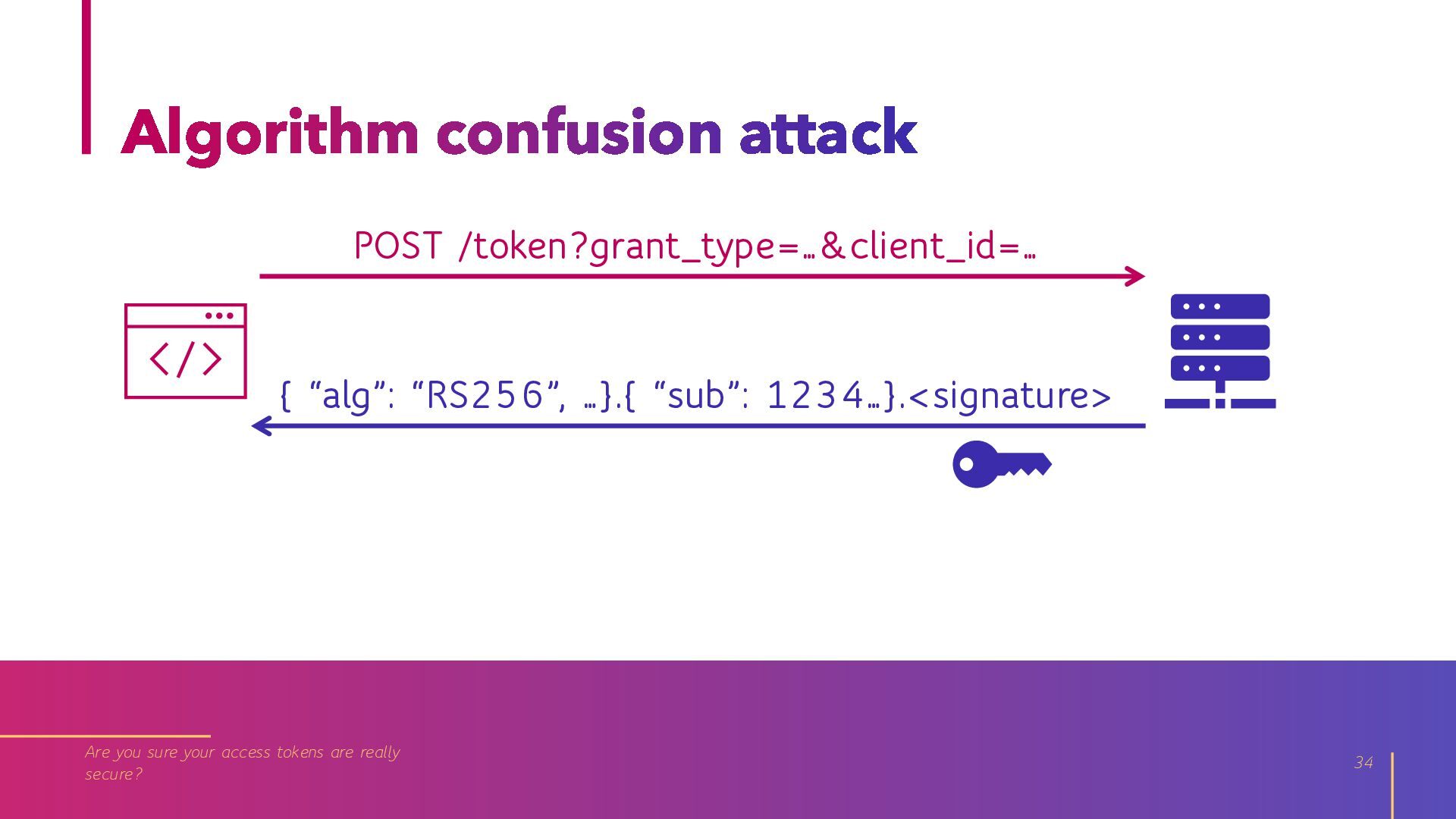 Algorithm confusion attack

POST /token?grant_type=…&client_id=…

{ "alg": "RS256", …}.{ "sub": 1234…}.<signature>

Are you sure your access tokens are really secure?

34